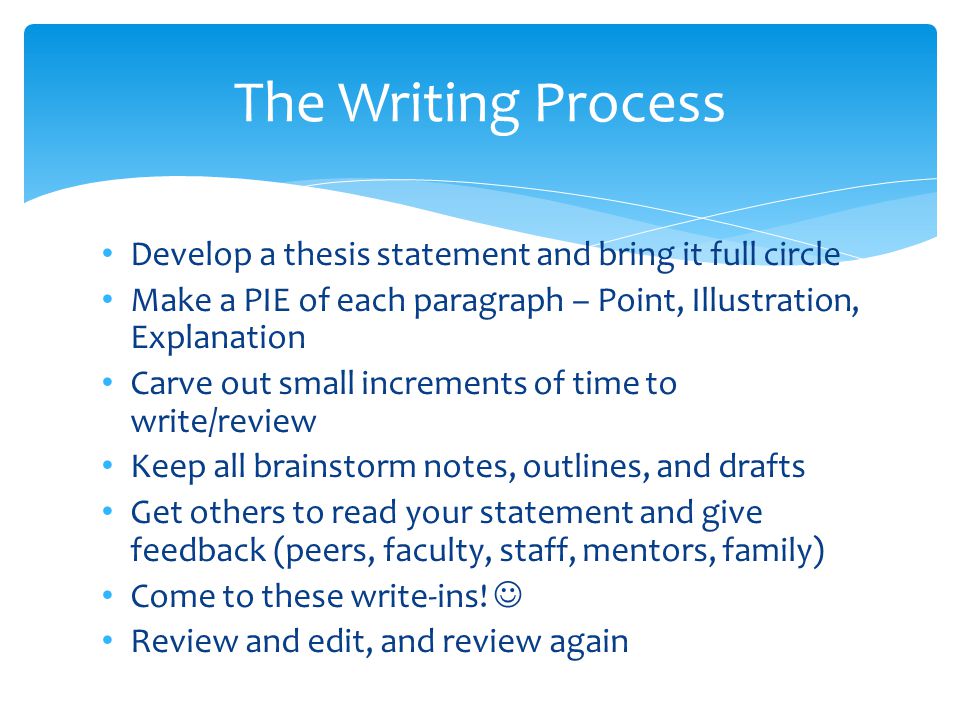 The Writing Process

• Develop a thesis statement and bring it full circle
• Make a PIE of each paragraph – Point, Illustration, Explanation
• Carve out small increments of time to write/review
• Keep all brainstorm notes, outlines, and drafts
• Get others to read your statement and give feedback (peers, faculty, staff, mentors, family)
• Come to these write-ins! ☺
• Review and edit, and review again